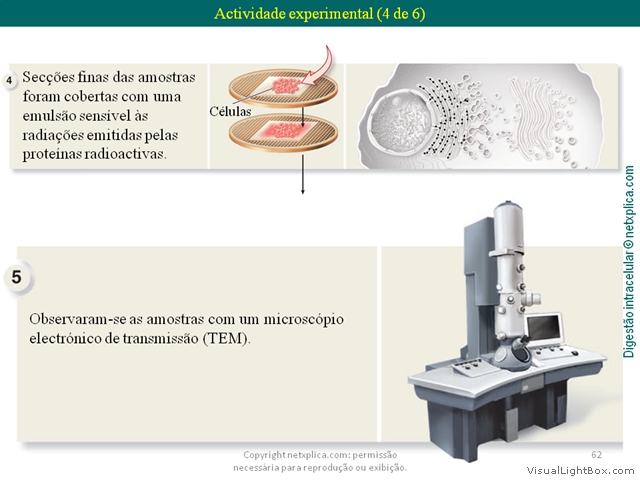 Actividade experimental (4 de 6)

4 Secções finas das amostras foram cobertas com uma emulsão sensível às radiações emitidas pelas proteínas radioactivas.

Células

5

Observaram-se as amostras com um microscópio electrónico de transmissão (TEM).

Digestão intracelular©netxplica.com

Copyright netxplica.com: permissão necessária para reprodução ou exibição.

62

VisualLightBox.com